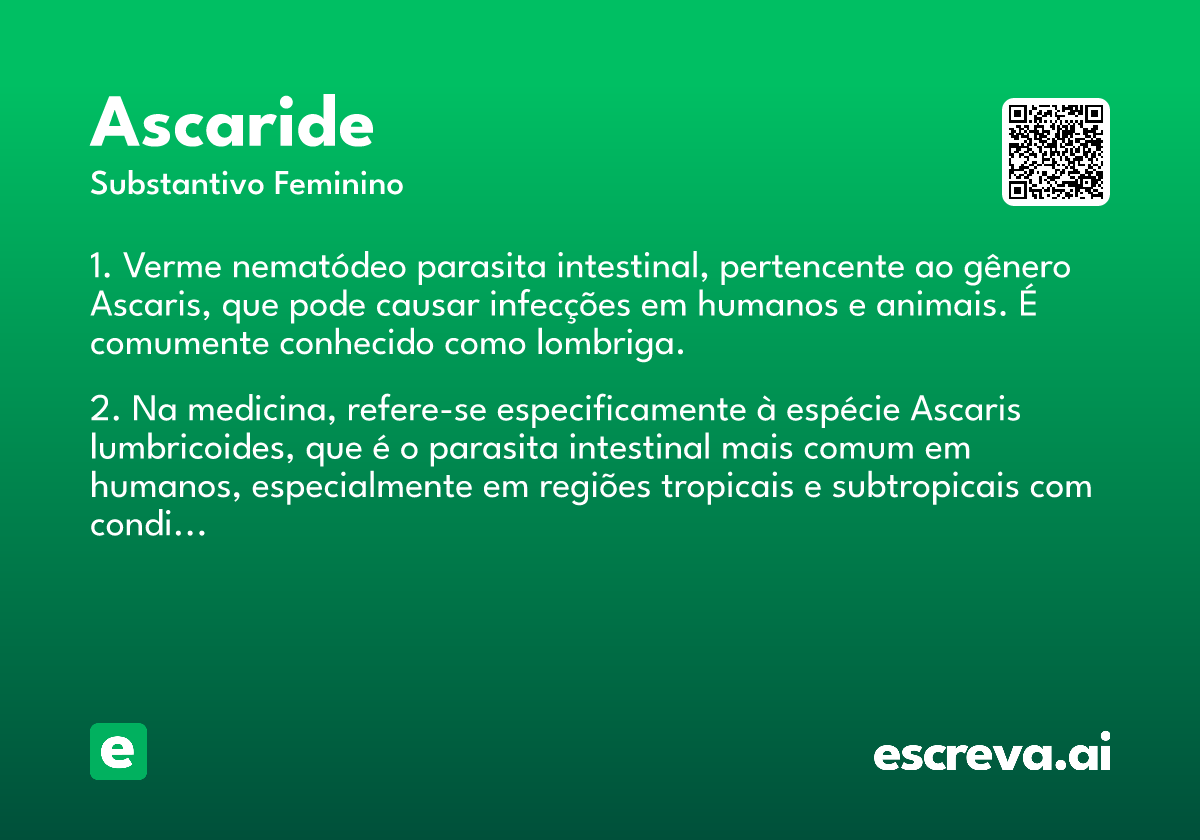 Ascaride

Substantivo Feminino

1. Verme nematódeo parasita intestinal, pertencente ao gênero Ascaris, que pode causar infecções em humanos e animais. É comumente conhecido como lombriga.

2. Na medicina, refere-se especificamente à espécie Ascaris lumbricoides, que é o parasita intestinal mais comum em humanos, especialmente em regiões tropicais e subtropicais com condi...

e

escreva.ai